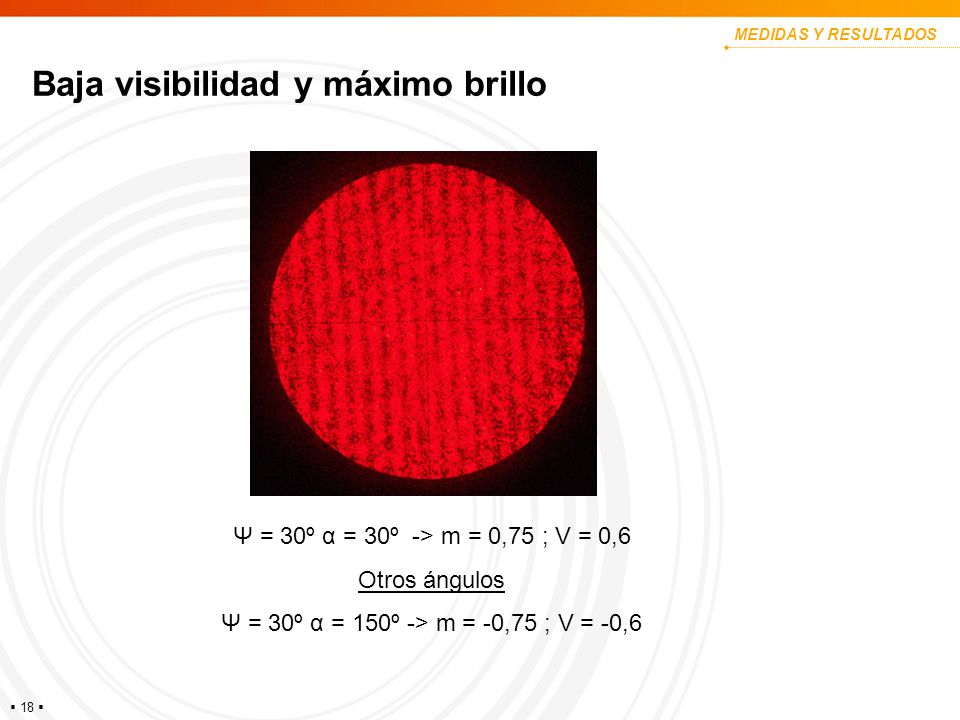 MEDIDAS Y RESULTADOS

Baja visibilidad y máximo brillo

Ψ = 30º α = 30º -> m = 0,75 ; V = 0,6

Otros ángulos

Ψ = 30º α = 150º -> m = -0,75 ; V = -0,6

▪ 18 ▪